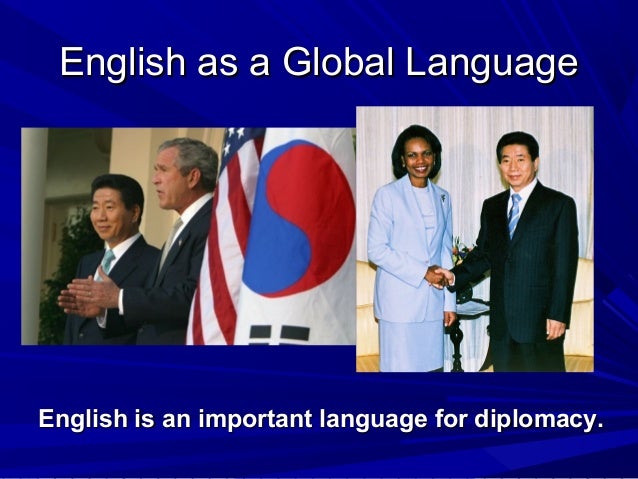 English as a Global Language

English is an important language for diplomacy.